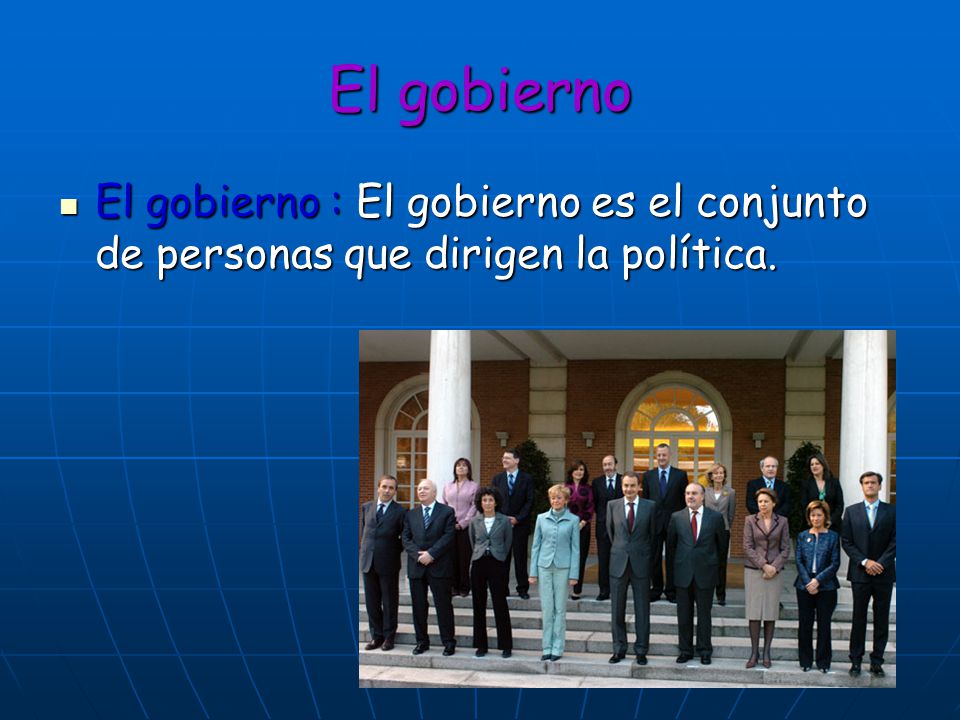 El gobierno

El gobierno : El gobierno es el conjunto de personas que dirigen la política.